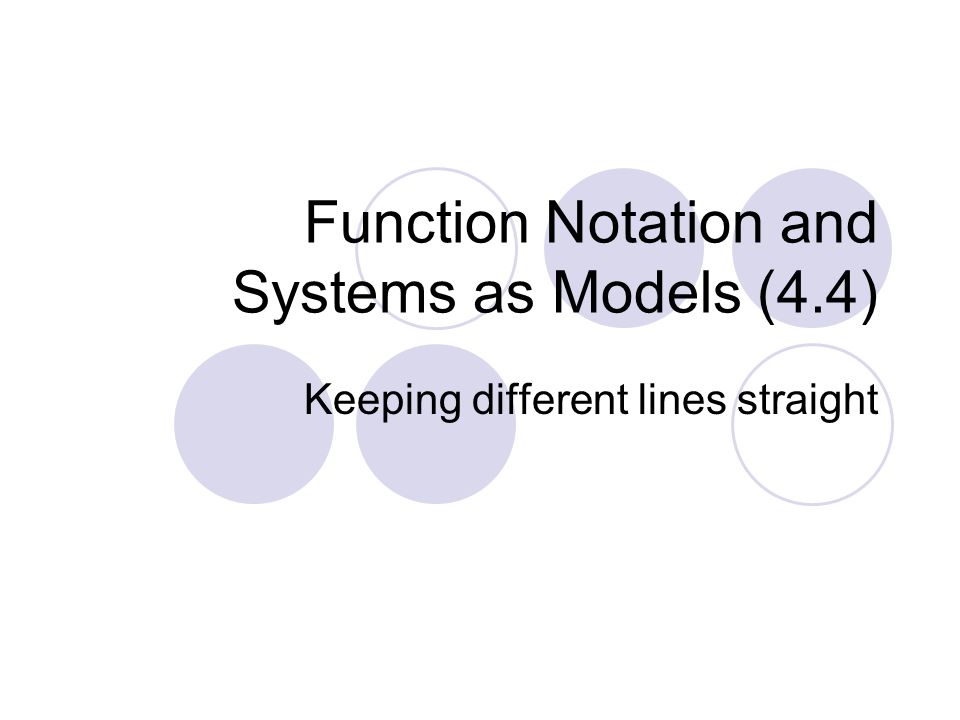 Function Notation and Systems as Models (4.4)

Keeping different lines straight